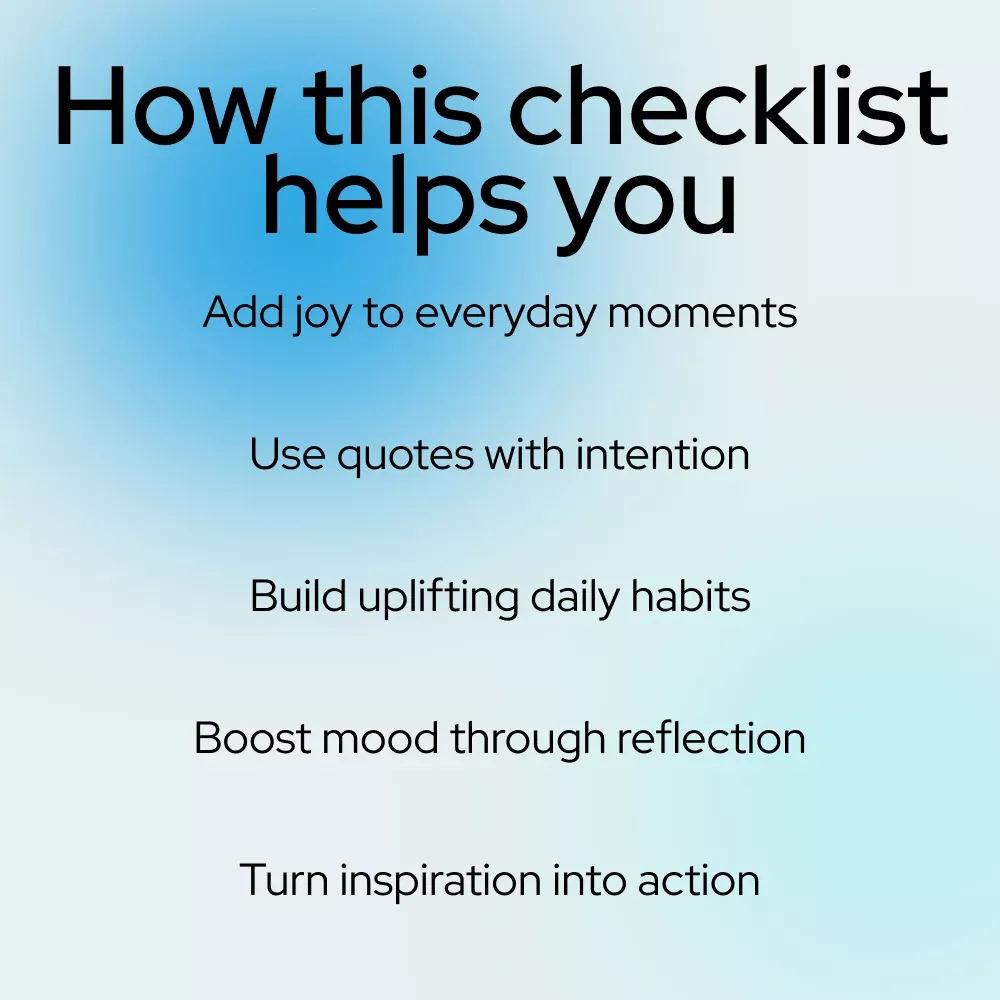 How this checklist helps you

Add joy to everyday moments

Use quotes with intention

Build uplifting daily habits

Boost mood through reflection

Turn inspiration into action